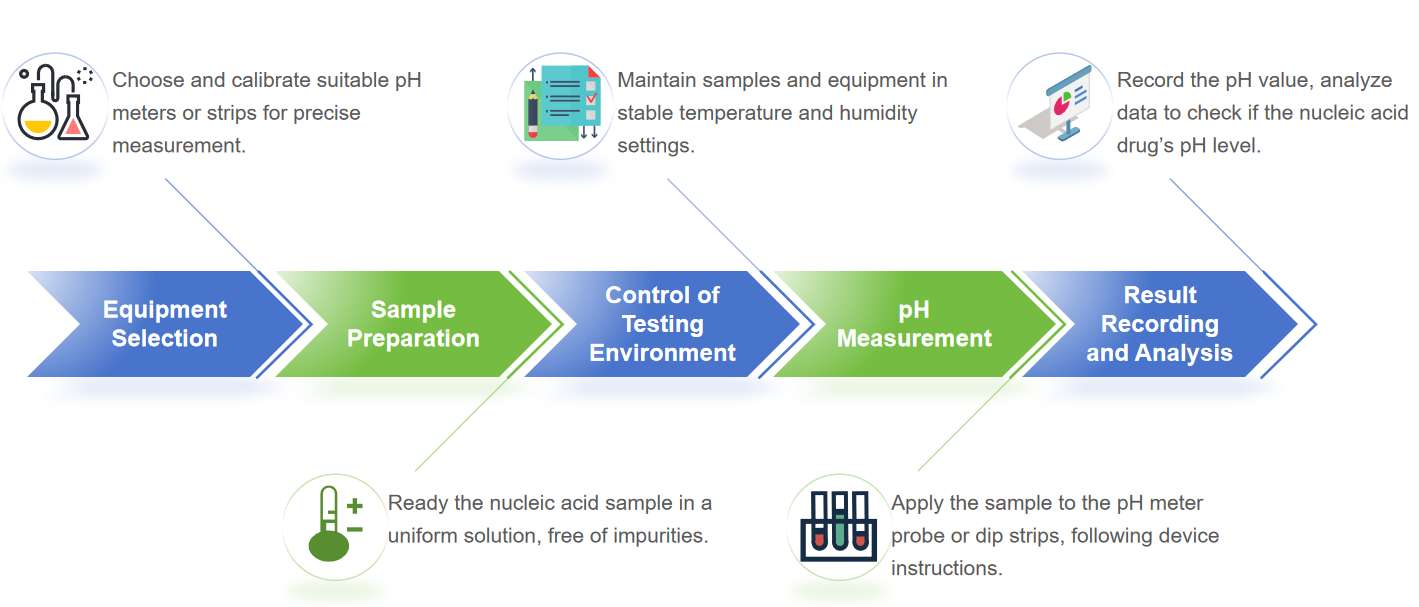 Choose and calibrate suitable pH meters or strips for precise measurement.

Maintain samples and equipment in stable temperature and humidity settings.

Record the pH value, analyze data to check if the nucleic acid drug's pH level.

Equipment Selection

Sample Preparation

Control of Testing Environment

pH Measurement

Result Recording and Analysis

Ready the nucleic acid sample in a uniform solution, free of impurities.

Apply the sample to the pH meter probe or dip strips, following device instructions.